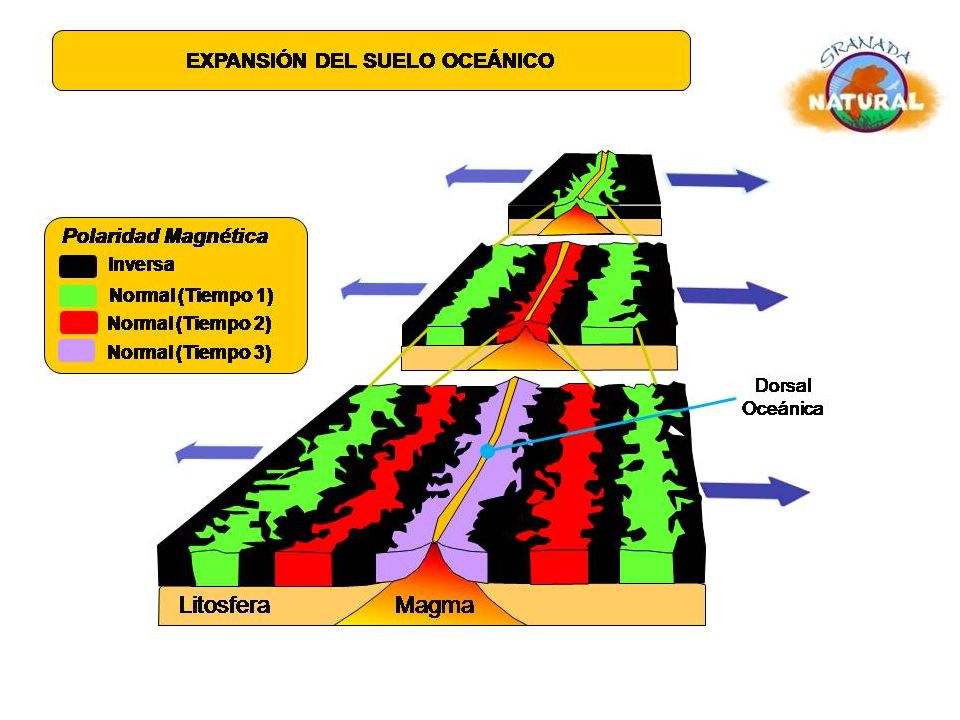 EXPANSIÓN DEL SUELO OCEÁNICO

GRANADA NATURAL

Polaridad Magnética
Inversa
Normal (Tiempo 1)
Normal (Tiempo 2)
Normal (Tiempo 3)

Dorsal Oceánica

Litosfera
Magma